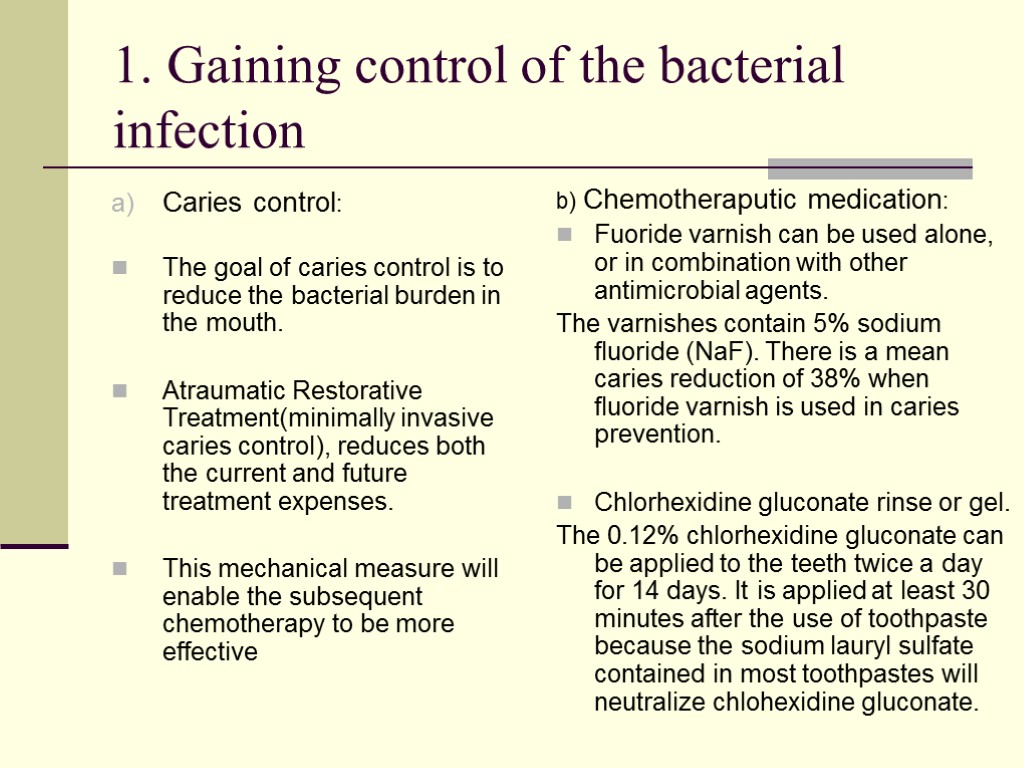 1. Gaining control of the bacterial infection

a) Caries control:

The goal of caries control is to reduce the bacterial burden in the mouth.

Atraumatic Restorative Treatment(minimally invasive caries control), reduces both the current and future treatment expenses.

This mechanical measure will enable the subsequent chemotherapy to be more effective

b) Chemotheraputic medication:

Fuoride varnish can be used alone, or in combination with other antimicrobial agents.

The varnishes contain 5% sodium fluoride (NaF). There is a mean caries reduction of 38% when fluoride varnish is used in caries prevention.

Chlorhexidine gluconate rinse or gel.

The 0.12% chlorhexidine gluconate can be applied to the teeth twice a day for 14 days. It is applied at least 30 minutes after the use of toothpaste because the sodium lauryl sulfate contained in most toothpastes will neutralize chlohexidine gluconate.